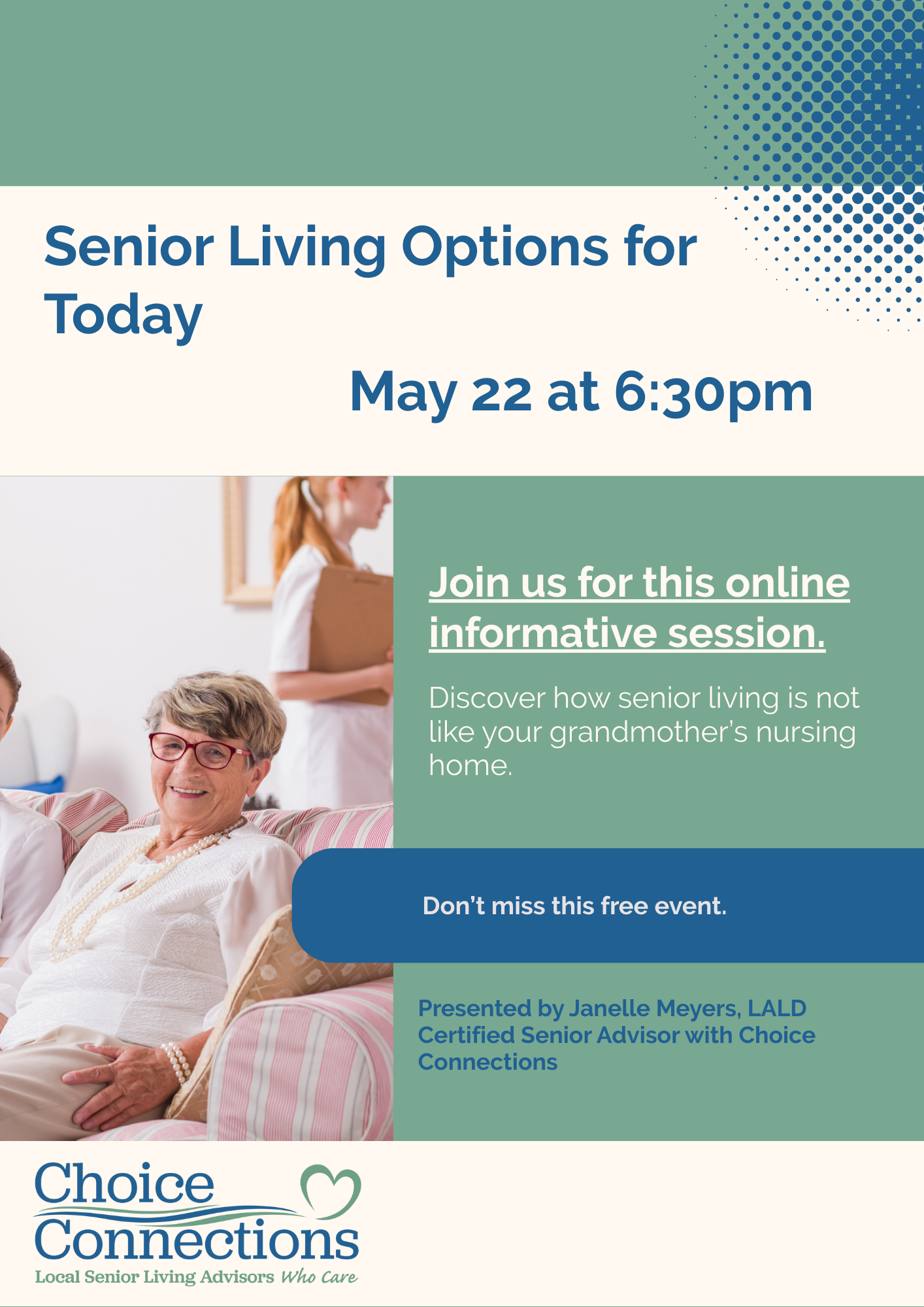 Senior Living Options for Today

May 22 at 6:30pm

Join us for this online informative session.

Discover how senior living is not like your grandmother's nursing home.

Don't miss this free event.

Presented by Janelle Meyers, LALD Certified Senior Advisor with Choice Connections

Choice Connections
Local Senior Living Advisors Who Care